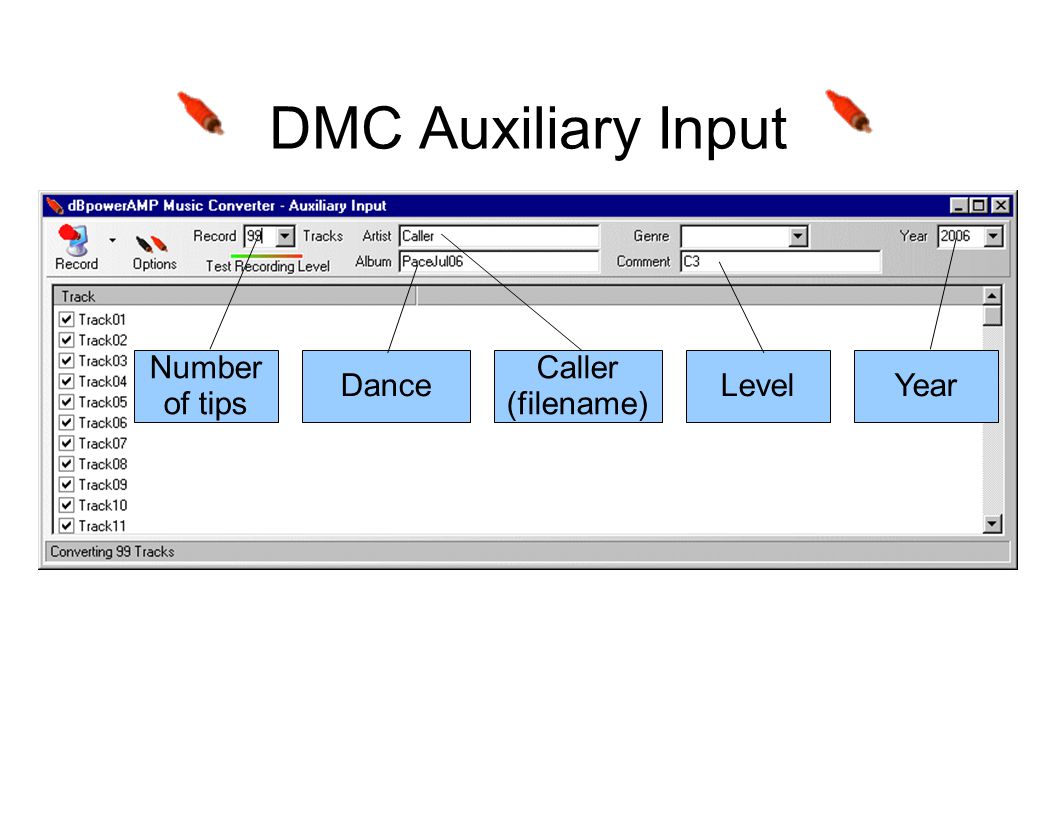 DMC Auxiliary Input

dBpowerAMP Music Converter - Auxiliary Input

Record

Options

Record 99 Tracks

Test Recording Level

Artist Caller

Album PaceJul06

Genre

Comment C3

Year 2006

Track

Track01
Track02
Track03
Track04
Track05
Track06
Track07
Track08
Track09
Track10
Track11

Number of tips

Dance

Caller (filename)

Level

Year

Converting 99 Tracks